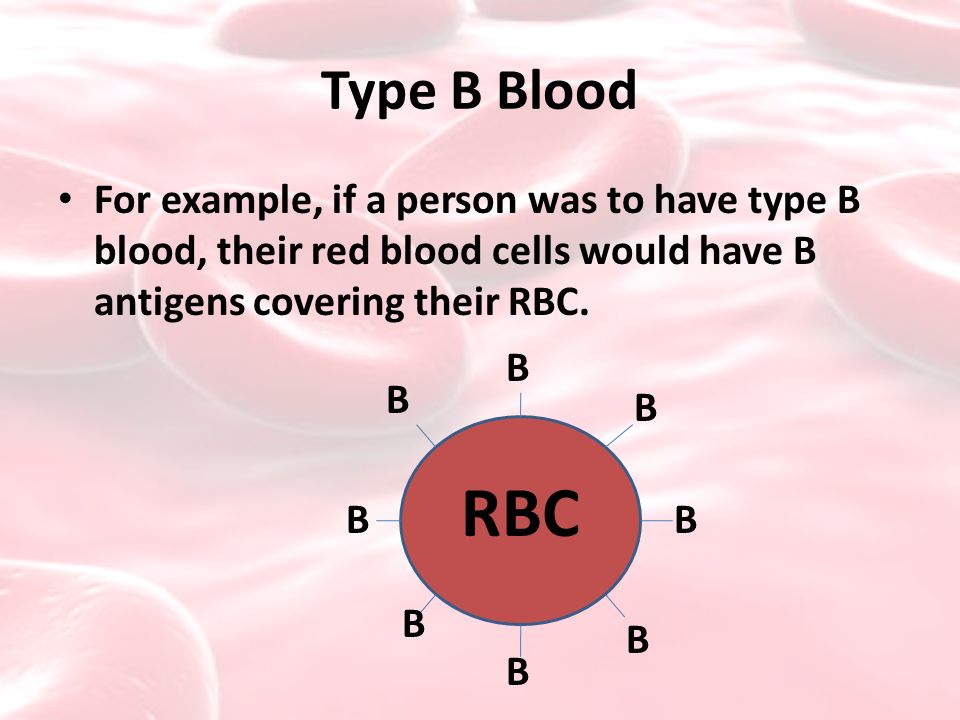 Type B Blood

• For example, if a person was to have type B blood, their red blood cells would have B antigens covering their RBC.

B
B
B
B
RBC
B
B
B
B